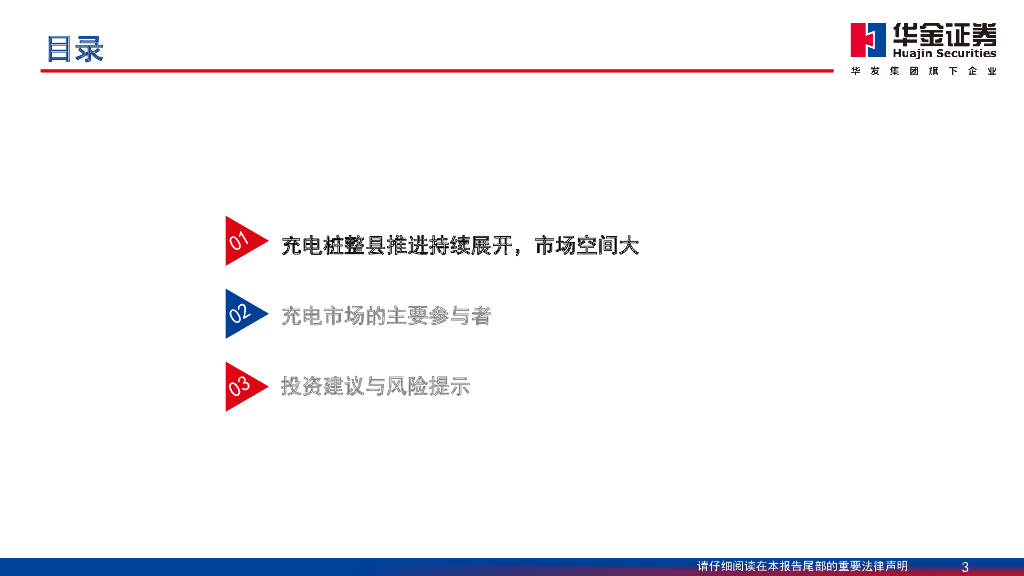 目录

华金证券
Huajin Securities
华发集团旗下企业

01 充电桩整县推进持续展开，市场空间大

02 充电市场的主要参与者

03 投资建议与风险提示

请仔细阅读在本报告尾部的重要法律声明 3